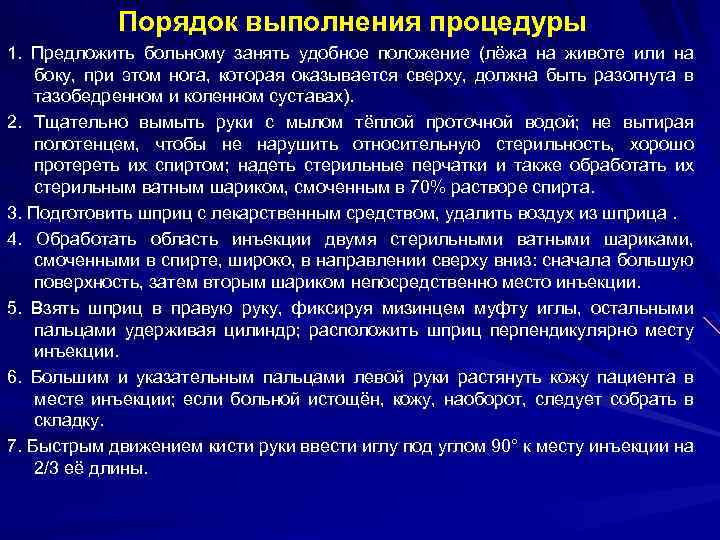 Порядок выполнения процедуры

1. Предложить больному занять удобное положение (лёжа на животе или на боку, при этом нога, которая оказывается сверху, должна быть разогнута в тазобедренном и коленном суставах).

2. Тщательно вымыть руки с мылом тёплой проточной водой; не вытирая полотенцем, чтобы не нарушить относительную стерильность, хорошо протереть их спиртом; надеть стерильные перчатки и также обработать их стерильным ватным шариком, смоченным в 70% растворе спирта.

3. Подготовить шприц с лекарственным средством, удалить воздух из шприца .

4. Обработать область инъекции двумя стерильными ватными шариками, смоченными в спирте, широко, в направлении сверху вниз: сначала большую поверхность, затем вторым шариком непосредственно место инъекции.

5. Взять шприц в правую руку, фиксируя мизинцем муфту иглы, остальными пальцами удерживая цилиндр; расположить шприц перпендикулярно месту инъекции.

6. Большим и указательным пальцами левой руки растянуть кожу пациента в месте инъекции; если больной истощён, кожу, наоборот, следует собрать в складку.

7. Быстрым движением кисти руки ввести иглу под углом 90° к месту инъекции на 2/3 её длины.